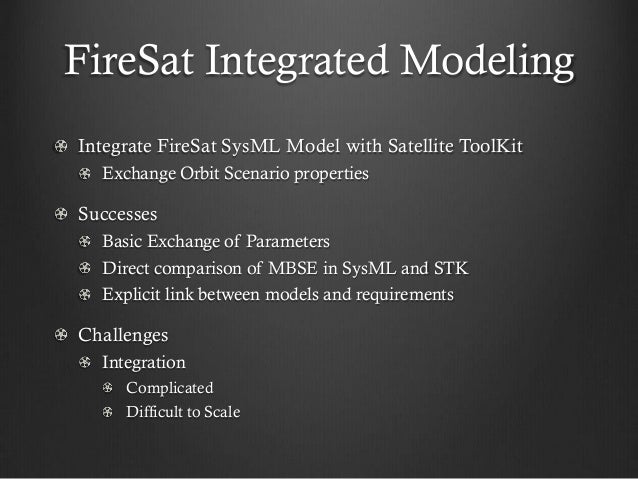 FireSat Integrated Modeling

Integrate FireSat SysML Model with Satellite ToolKit
Exchange Orbit Scenario properties

Successes
Basic Exchange of Parameters
Direct comparison of MBSE in SysML and STK
Explicit link between models and requirements

Challenges
Integration
Complicated
Difficult to Scale